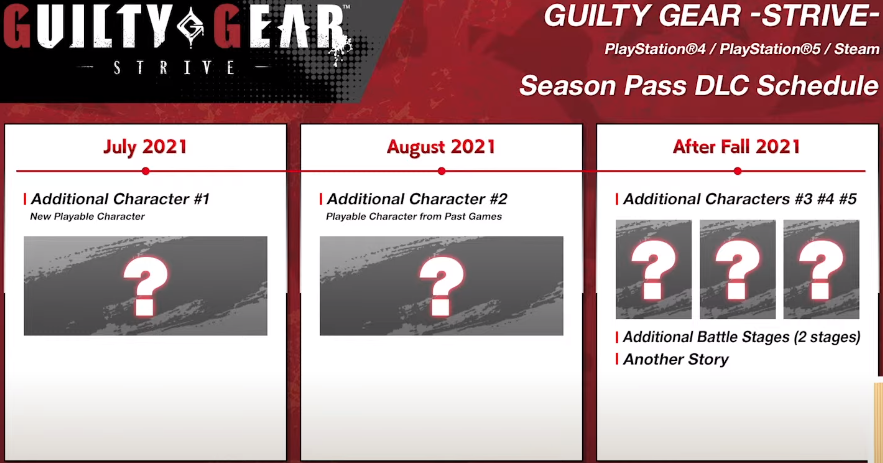 GUILTY GEAR™
STRIVE

GUILTY GEAR -STRIVE-
PlayStation®4 / PlayStation®5 / Steam
Season Pass DLC Schedule

July 2021
Additional Character #1
New Playable Character
?

August 2021
Additional Character #2
Playable Character from Past Games
?

After Fall 2021
Additional Characters #3 #4 #5
? ? ?
Additional Battle Stages (2 stages)
Another Story